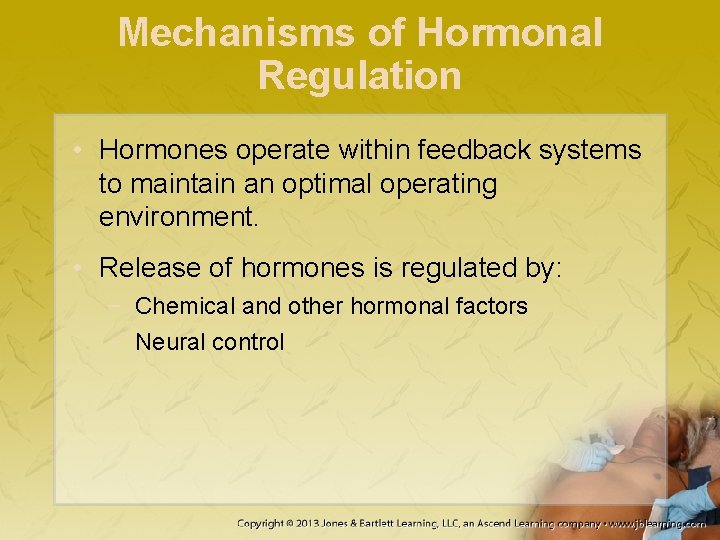 Mechanisms of Hormonal Regulation

• Hormones operate within feedback systems to maintain an optimal operating environment.

• Release of hormones is regulated by:
– Chemical and other hormonal factors
– Neural control

Copyright © 2013 Jones & Bartlett Learning, LLC, an Ascend Learning company • www.jblearning.com